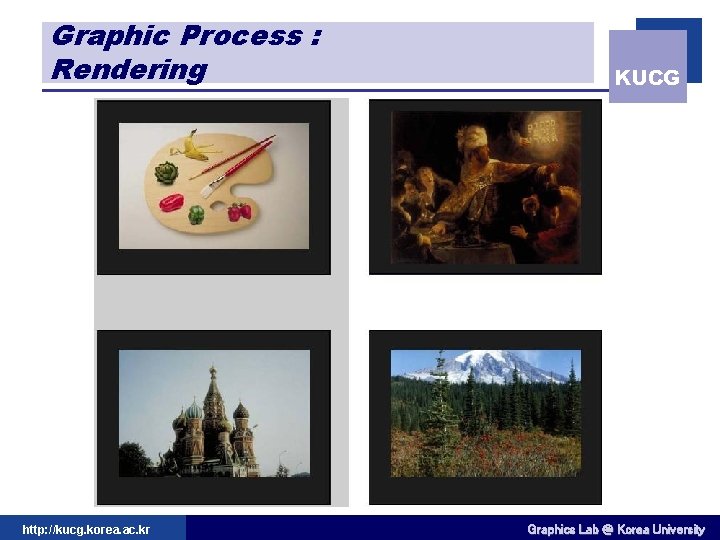 Graphic Process : Rendering

KUCG

http://kucg.korea.ac.kr

Graphics Lab @ Korea University